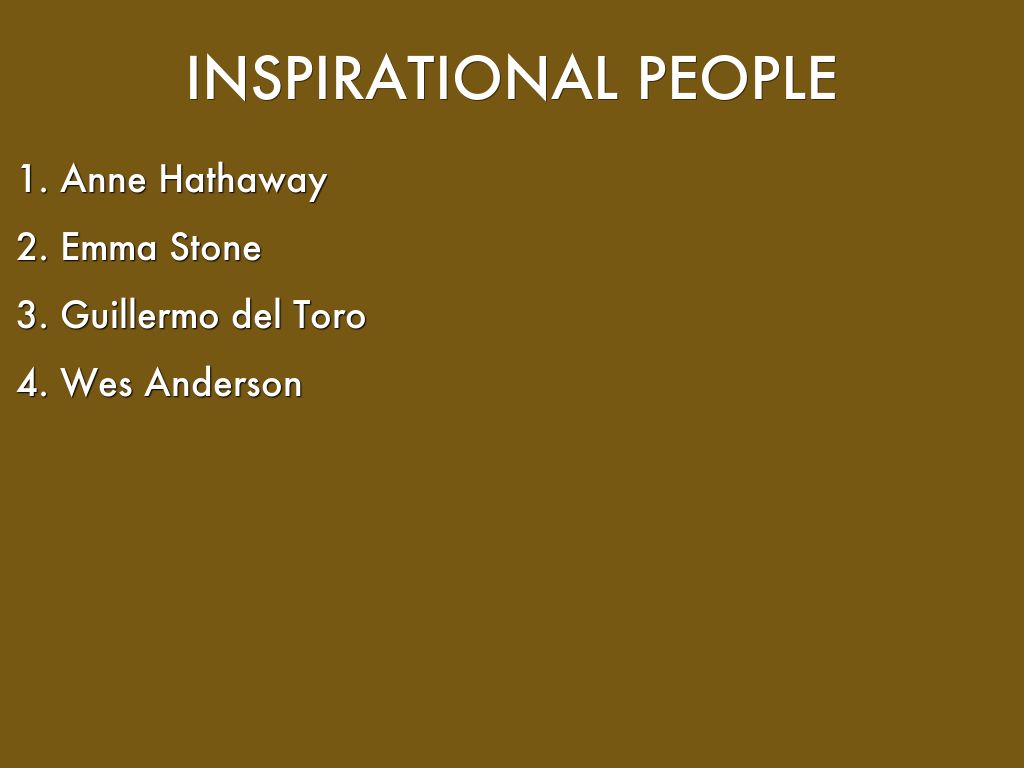 INSPIRATIONAL PEOPLE

1. Anne Hathaway

2. Emma Stone

3. Guillermo del Toro

4. Wes Anderson